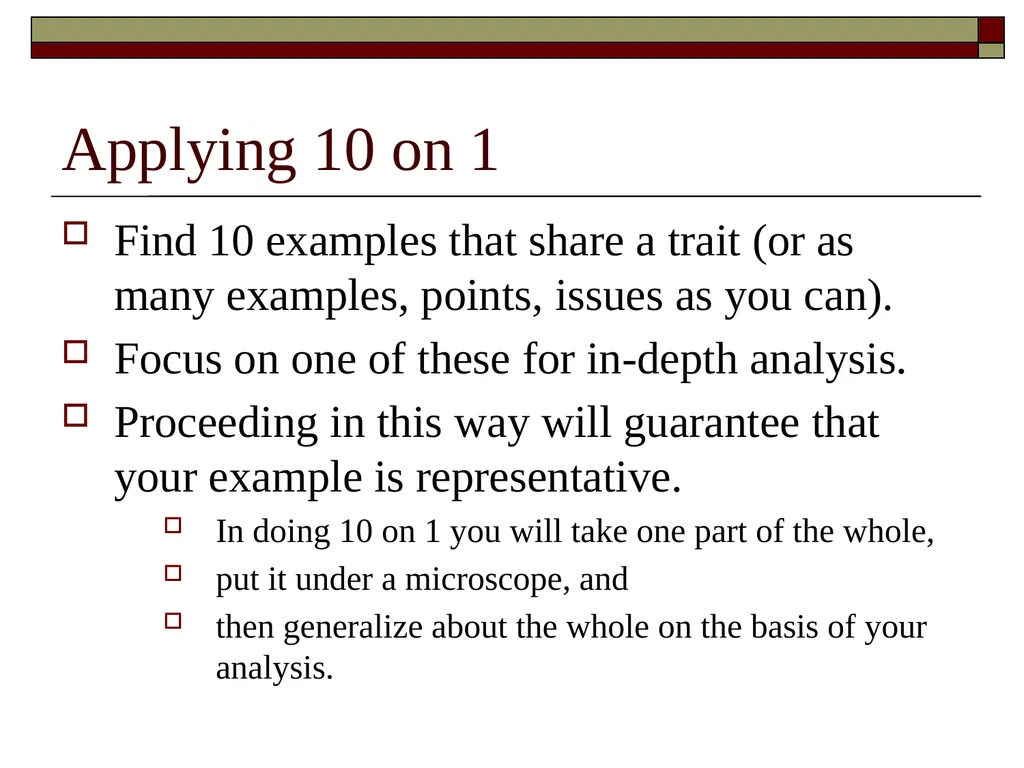 Applying 10 on 1

Find 10 examples that share a trait (or as many examples, points, issues as you can).

Focus on one of these for in-depth analysis.

Proceeding in this way will guarantee that your example is representative.

In doing 10 on 1 you will take one part of the whole,

put it under a microscope, and

then generalize about the whole on the basis of your analysis.